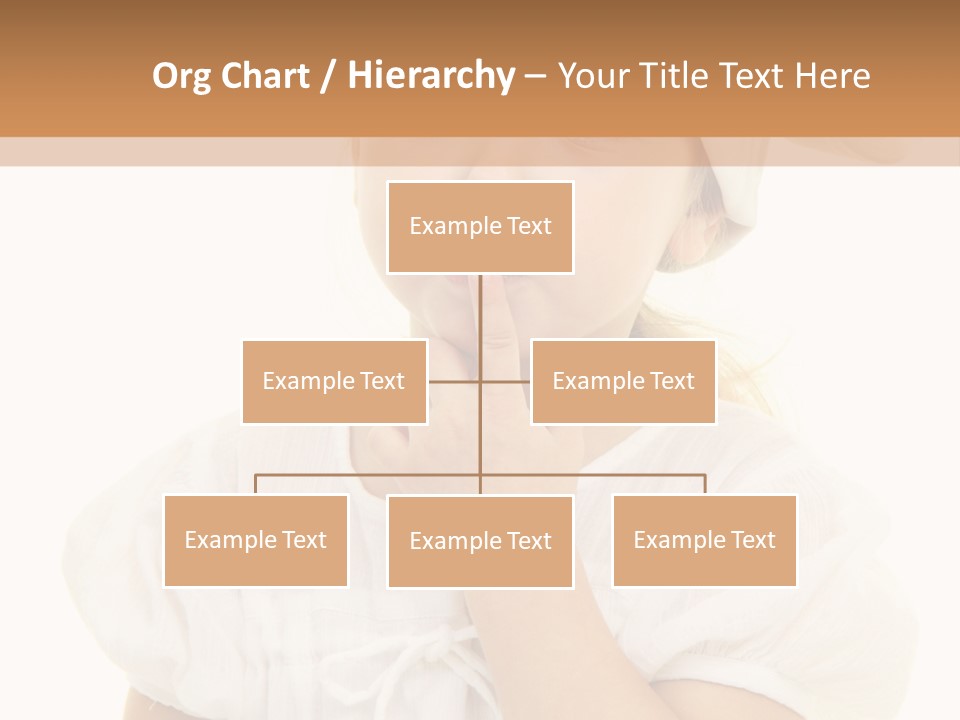 Org Chart / Hierarchy – Your Title Text Here

Example Text

Example Text

Example Text

Example Text

Example Text

Example Text